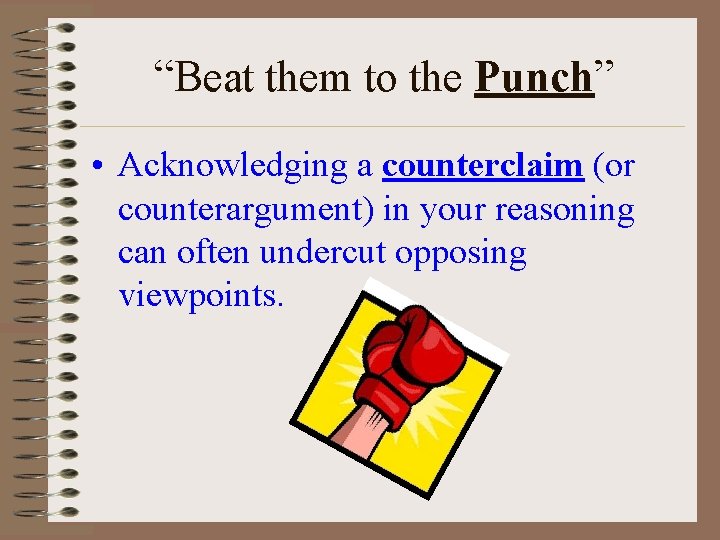 “Beat them to the Punch”

• Acknowledging a counterclaim (or counterargument) in your reasoning can often undercut opposing viewpoints.